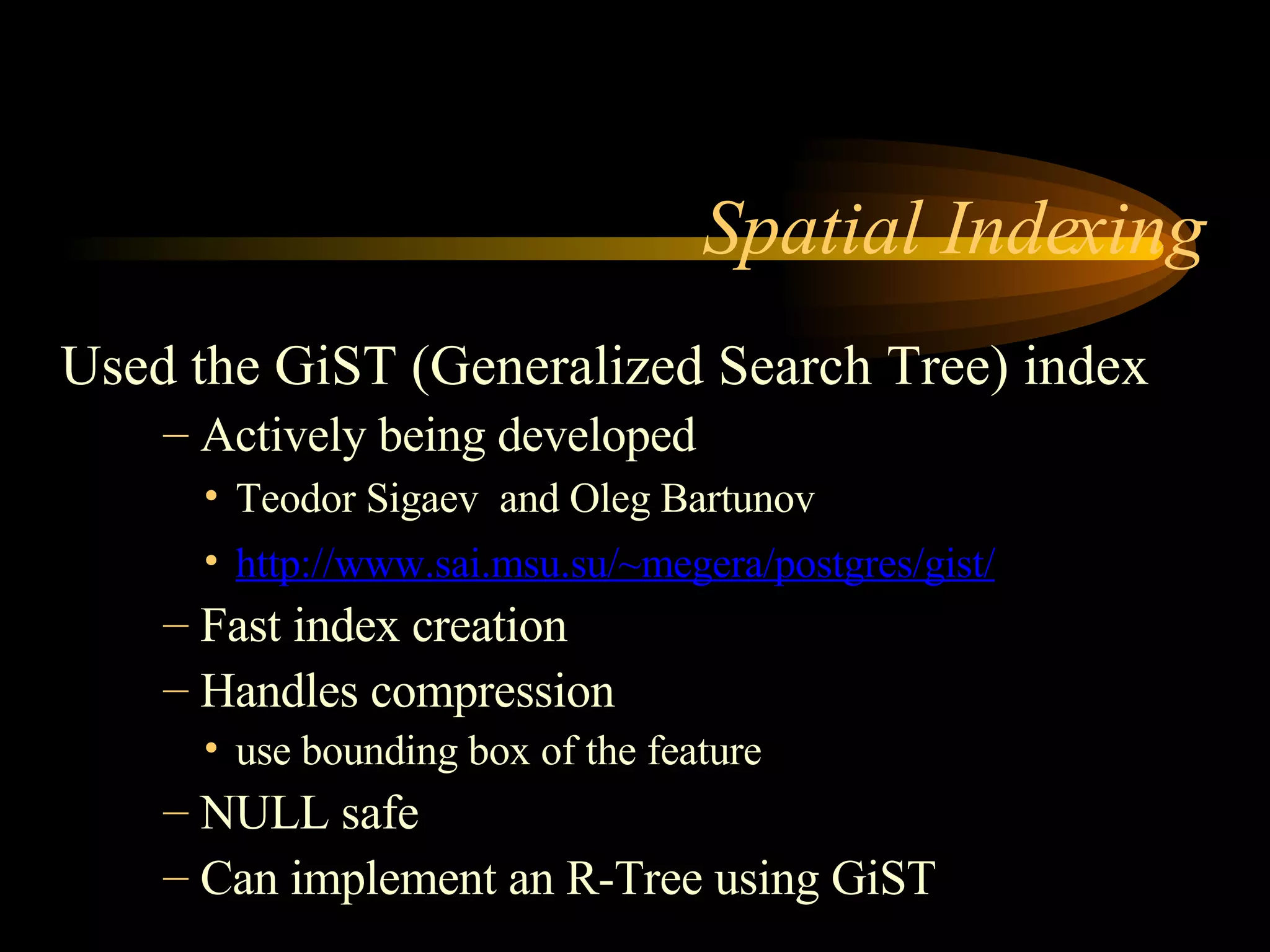 Spatial Indexing

Used the GiST (Generalized Search Tree) index

– Actively being developed

• Teodor Sigaev and Oleg Bartunov

• http://www.sai.msu.su/~megera/postgres/gist/

– Fast index creation

– Handles compression

• use bounding box of the feature

– NULL safe

– Can implement an R-Tree using GiST